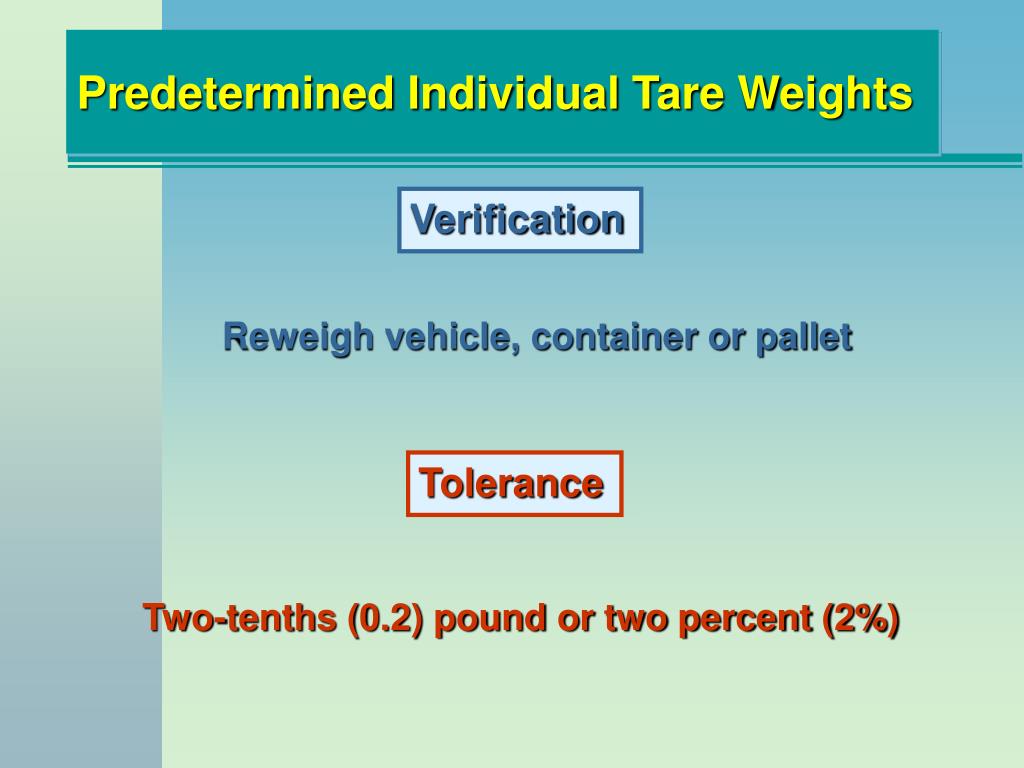 Predetermined Individual Tare Weights

Verification

Reweigh vehicle, container or pallet

Tolerance

Two-tenths (0.2) pound or two percent (2%)